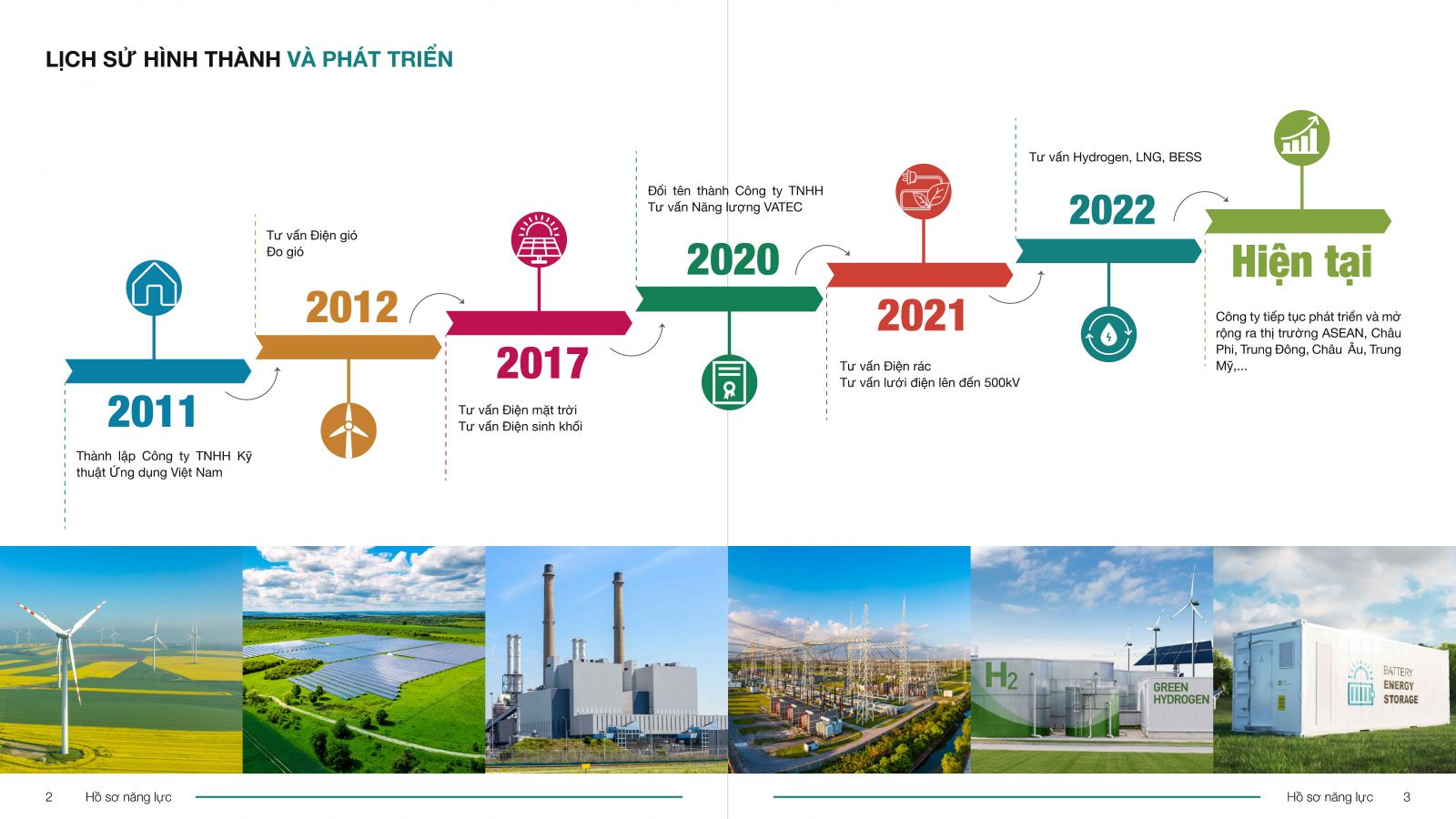 LỊCH SỬ HÌNH THÀNH VÀ PHÁT TRIỂN

2011

Thành lập Công ty TNHH Kỹ thuật Ứng dụng Việt Nam

Tư vấn Điện gió
Đo gió

2012

2017

Tư vấn Điện mặt trời
Tư vấn Điện sinh khối

Đổi tên thành Công ty TNHH Tư vấn Năng lượng VATEC

2020

2021

Tư vấn Điện rác
Tư vấn lưới điện lên đến 500kV

Tư vấn Hydrogen, LNG, BESS

2022

Hiện tại

Công ty tiếp tục phát triển và mở rộng ra thị trường ASEAN, Châu Phi, Trung Đông, Châu Âu, Trung Mỹ,...

$H_2$

GREEN HYDROGEN

BATTERY ENERGY STORAGE

2 Hồ sơ năng lực

Hồ sơ năng lực 3